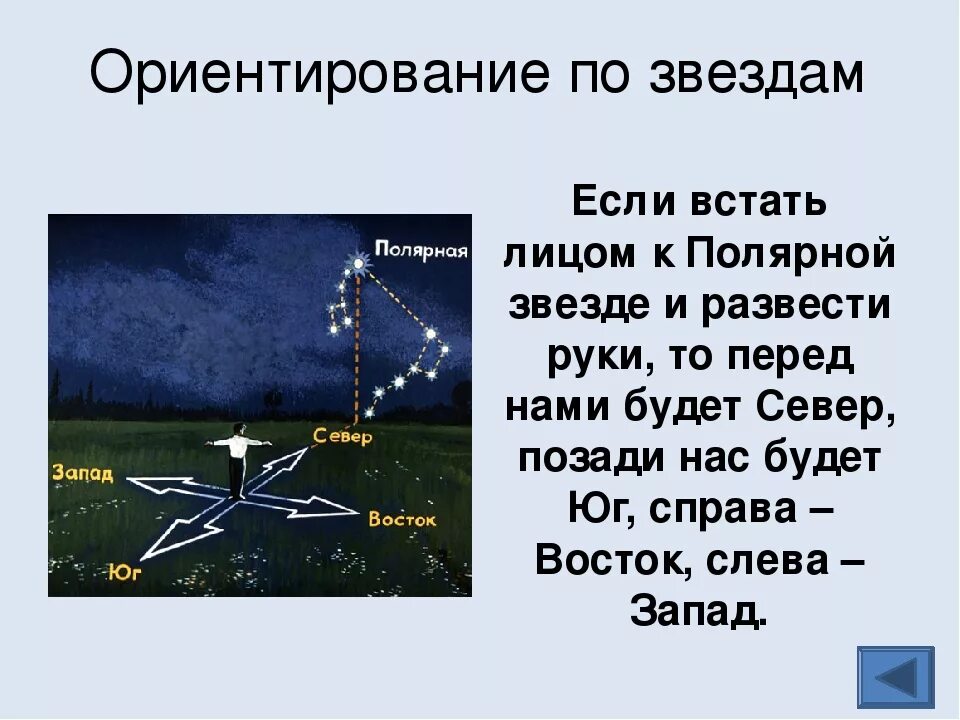 Ориентирование по звездам

Полярная

Север

Запад

Восток

Юг

Если встать лицом к Полярной звезде и развести руки, то перед нами будет Север, позади нас будет Юг, справа – Восток, слева – Запад.